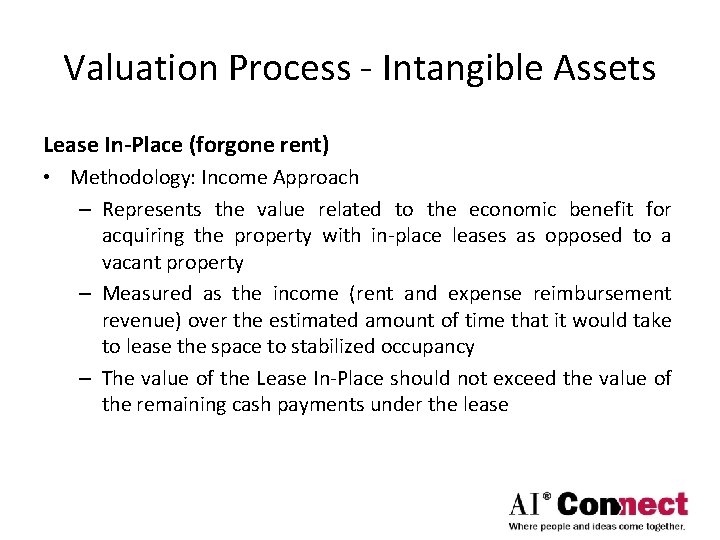 Valuation Process - Intangible Assets

Lease In-Place (forgone rent)

• Methodology: Income Approach

– Represents the value related to the economic benefit for acquiring the property with in-place leases as opposed to a vacant property

– Measured as the income (rent and expense reimbursement revenue) over the estimated amount of time that it would take to lease the space to stabilized occupancy

– The value of the Lease In-Place should not exceed the value of the remaining cash payments under the lease

AI® Connect
Where people and ideas come together.